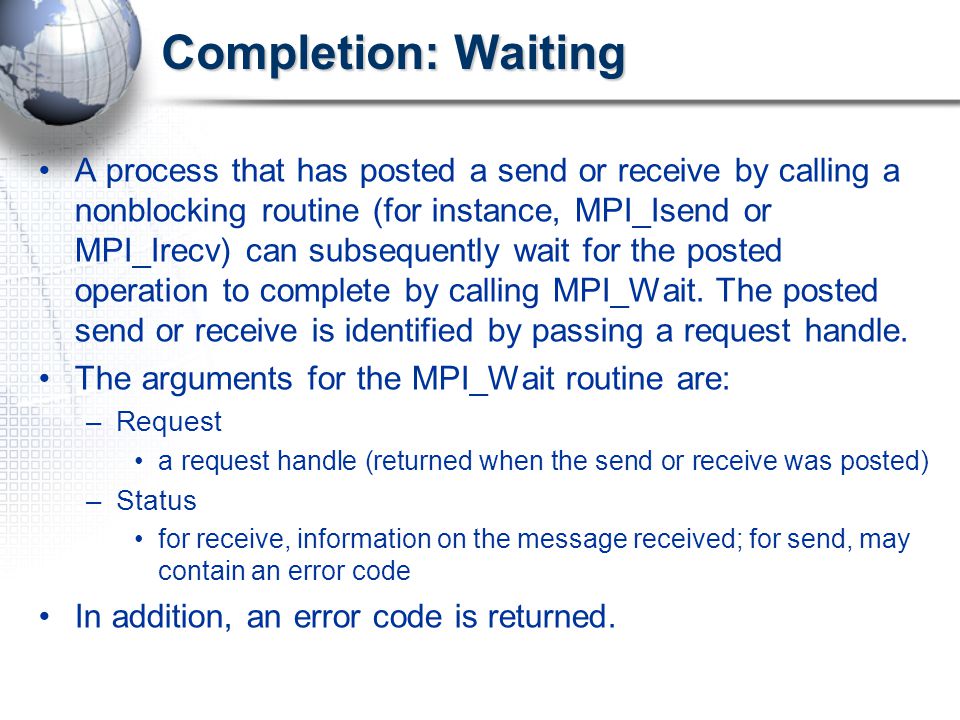 Completion: Waiting

• A process that has posted a send or receive by calling a nonblocking routine (for instance, MPI_Isend or MPI_Irecv) can subsequently wait for the posted operation to complete by calling MPI_Wait. The posted send or receive is identified by passing a request handle.
• The arguments for the MPI_Wait routine are:
– Request
• a request handle (returned when the send or receive was posted)
– Status
• for receive, information on the message received; for send, may contain an error code
• In addition, an error code is returned.